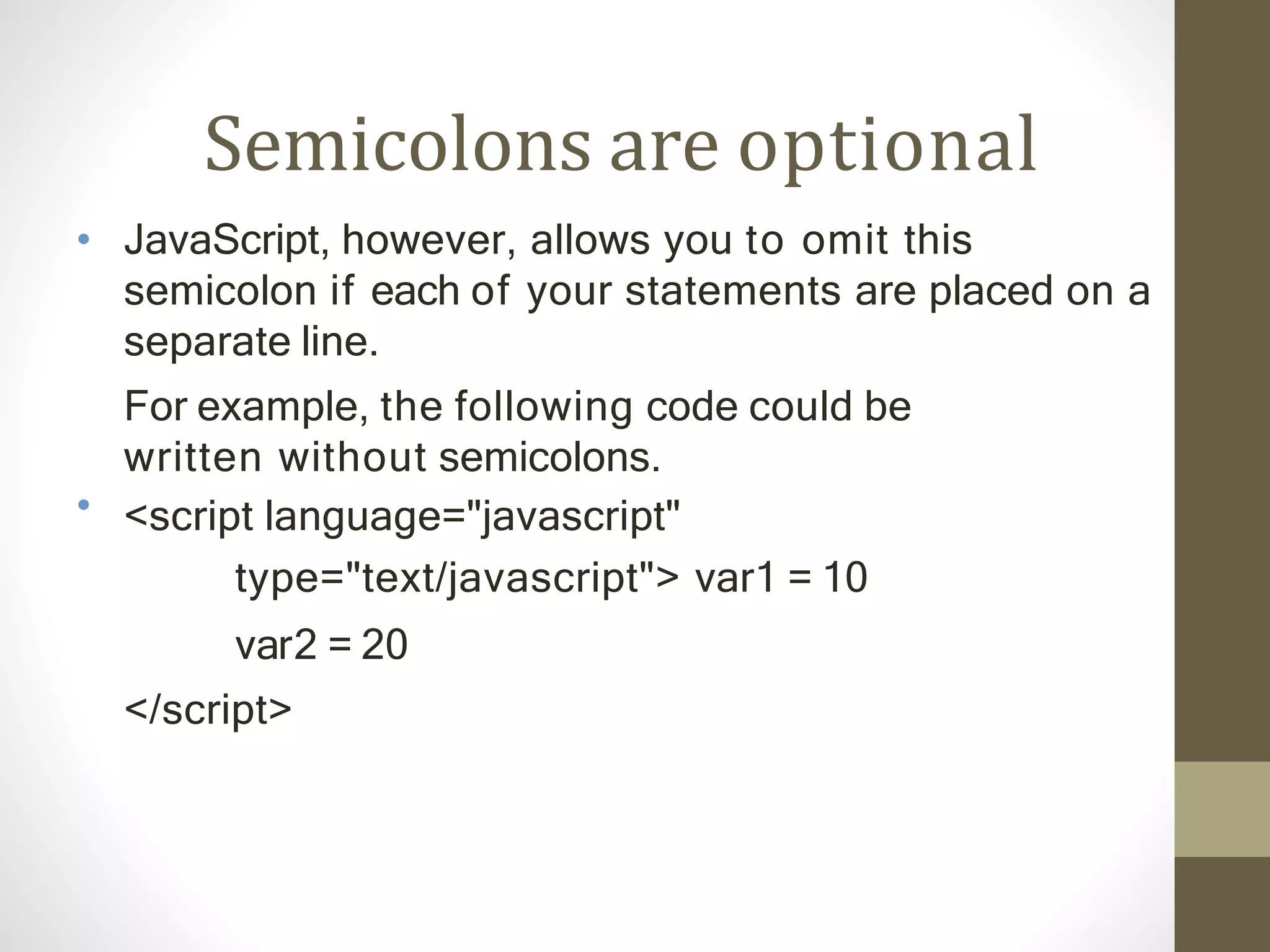 Semicolons are optional

• JavaScript, however, allows you to omit this semicolon if each of your statements are placed on a separate line.

For example, the following code could be written without semicolons.

• <script language="javascript"

type="text/javascript"> var1 = 10

var2 = 20

</script>